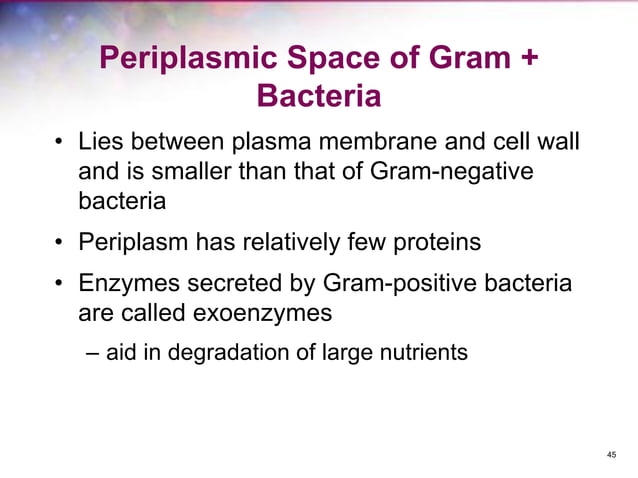 Periplasmic Space of Gram + Bacteria

• Lies between plasma membrane and cell wall and is smaller than that of Gram-negative bacteria

• Periplasm has relatively few proteins

• Enzymes secreted by Gram-positive bacteria are called exoenzymes

– aid in degradation of large nutrients

45